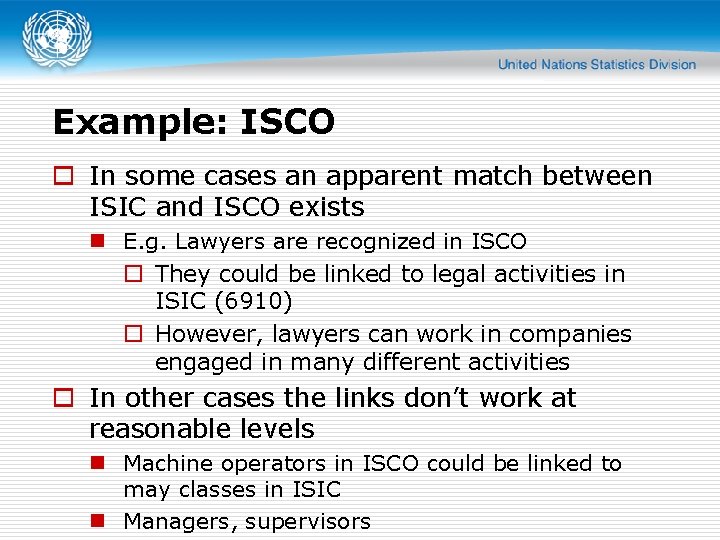 United Nations Statistics Division

Example: ISCO

In some cases an apparent match between ISIC and ISCO exists

E.g. Lawyers are recognized in ISCO

They could be linked to legal activities in ISIC (6910)

However, lawyers can work in companies engaged in many different activities

In other cases the links don't work at reasonable levels

Machine operators in ISCO could be linked to may classes in ISIC

Managers, supervisors